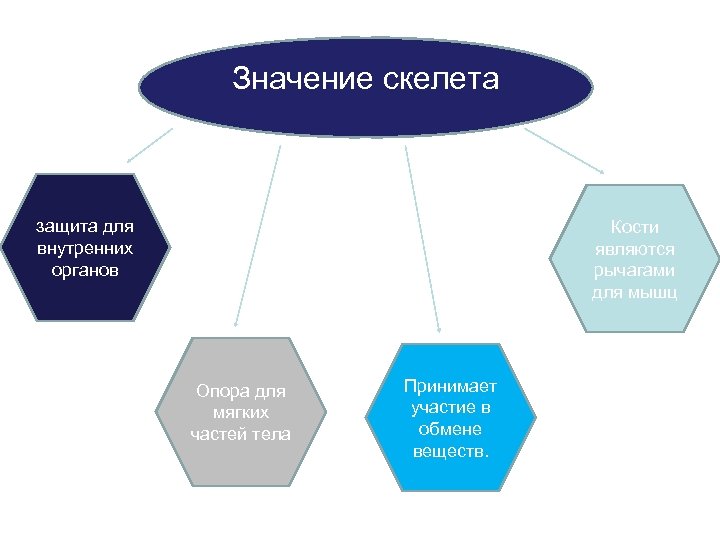 Значение скелета

защита для внутренних органов

Опора для мягких частей тела

Принимает участие в обмене веществ.

Кости являются рычагами для мышц